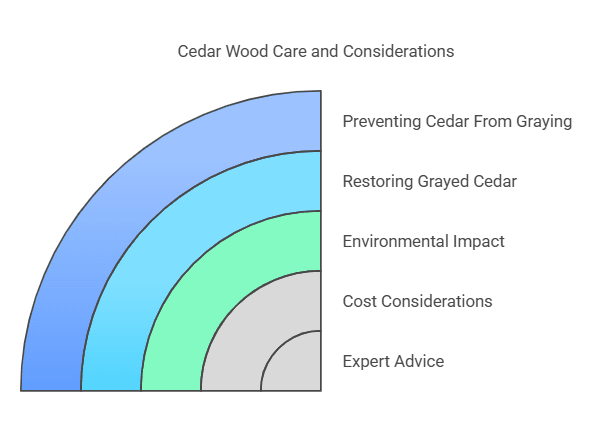 Cedar Wood Care and Considerations

Preventing Cedar From Graying

Restoring Grayed Cedar

Environmental Impact

Cost Considerations

Expert Advice